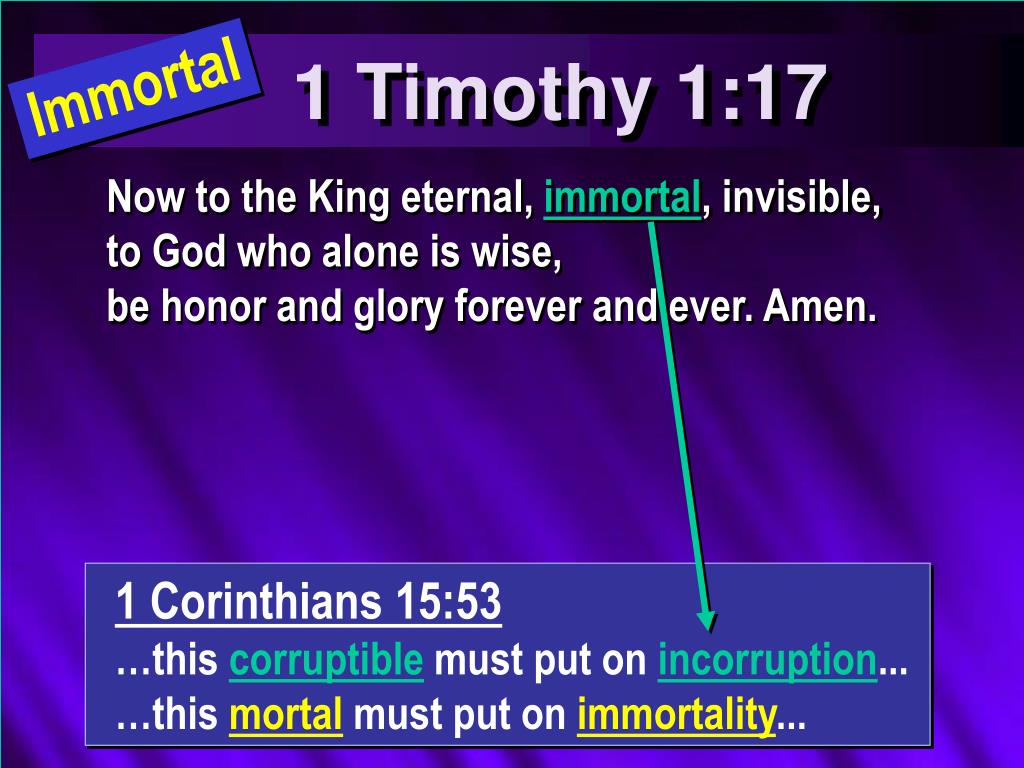 Immortal

1 Timothy 1:17

Now to the King eternal, immortal, invisible, to God who alone is wise, be honor and glory forever and ever. Amen.

1 Corinthians 15:53
…this corruptible must put on incorruption...
…this mortal must put on immortality...